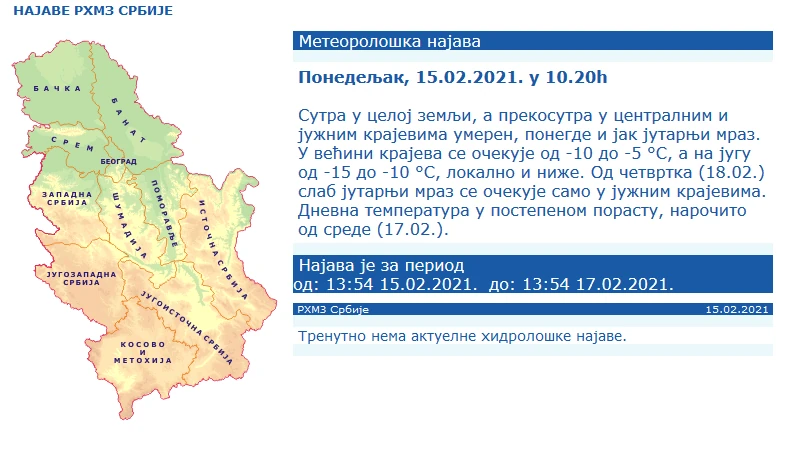 НАЈАВЕ РХМЗ СРБИЈЕ

БАЧКА
БАНАТ
СРЕМ
БЕОГРАД
ЗАПАДНА СРБИЈА
ШУМАДИЈА
ПОМОРАВЉЕ
ИСТОЧНА СРБИЈА
ЈУГОЗАПАДНА СРБИЈА
ЈУГОИСТОЧНА СРБИЈА
КОСОВО И МЕТОХИЈА

Метеоролошка најава

Понедељак, 15.02.2021. у 10.20h

Сутра у целој земљи, а прекосутра у централним и јужним крајевима умерен, понегде и јак јутарњи мраз. У већини крајева се очекује од -10 до -5 °C, а на југу од -15 до -10 °C, локално и ниже. Од четвртка (18.02.) слаб јутарњи мраз се очекује само у јужним крајевима. Дневна температура у постепеном порасту, нарочито од среде (17.02.).

Најава је за период
од: 13:54 15.02.2021. до: 13:54 17.02.2021.

РХМЗ Србије
15.02.2021

Тренутно нема актуелне хидролошке најаве.